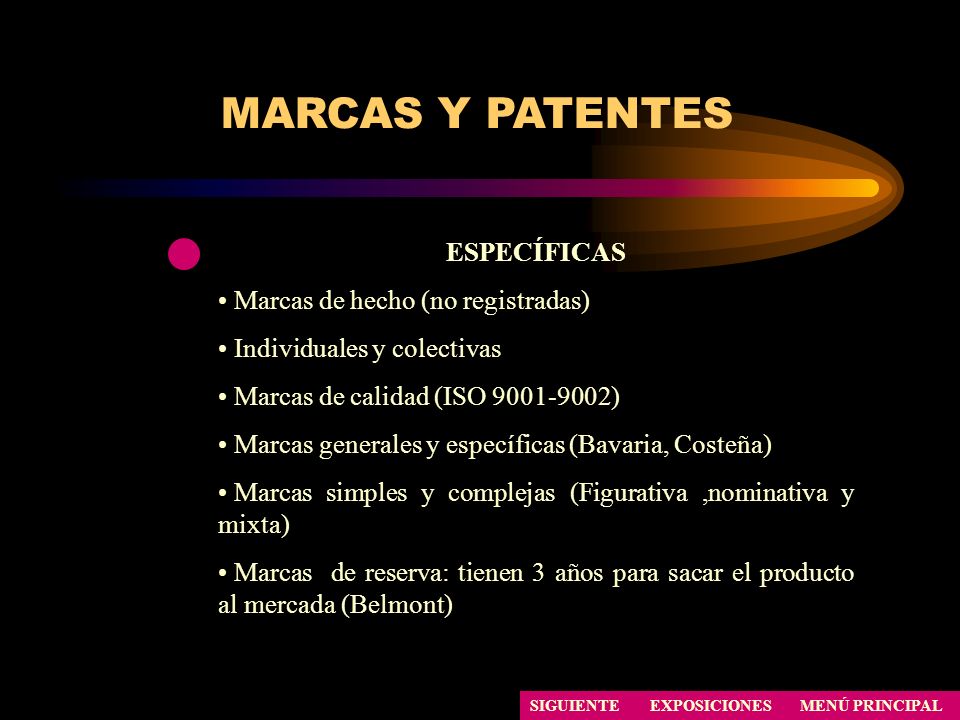 MARCAS Y PATENTES

ESPECÍFICAS

• Marcas de hecho (no registradas)

• Individuales y colectivas

• Marcas de calidad (ISO 9001-9002)

• Marcas generales y específicas (Bavaria, Costeña)

• Marcas simples y complejas (Figurativa ,nominativa y mixta)

• Marcas de reserva: tienen 3 años para sacar el producto al mercada (Belmont)

SIGUIENTE EXPOSICIONES MENÚ PRINCIPAL